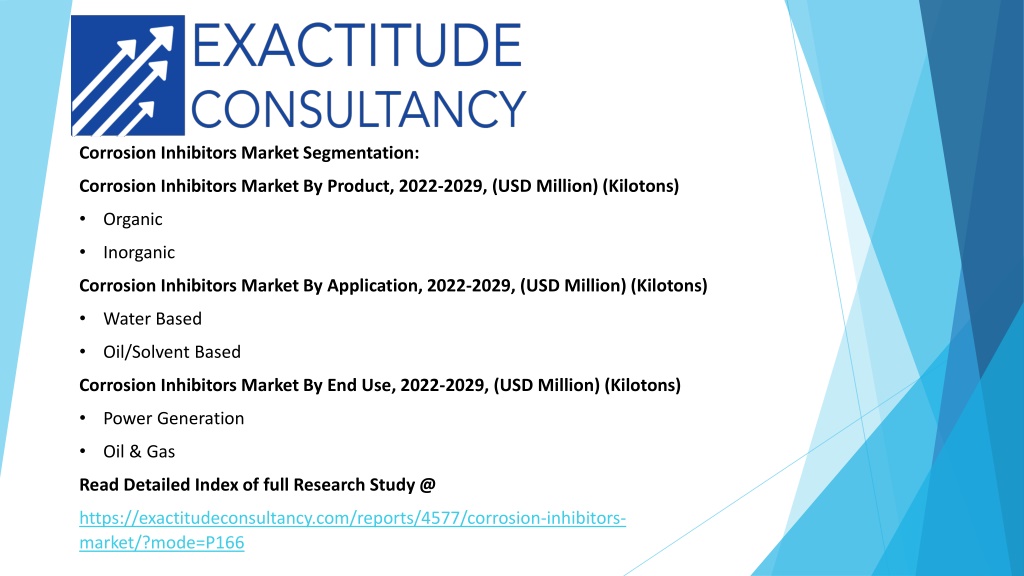 EXACTITUDE
CONSULTANCY

Corrosion Inhibitors Market Segmentation:

Corrosion Inhibitors Market By Product, 2022-2029, (USD Million) (Kilotons)

• Organic

• Inorganic

Corrosion Inhibitors Market By Application, 2022-2029, (USD Million) (Kilotons)

• Water Based

• Oil/Solvent Based

Corrosion Inhibitors Market By End Use, 2022-2029, (USD Million) (Kilotons)

• Power Generation

• Oil & Gas

Read Detailed Index of full Research Study @

https://exactitudeconsultancy.com/reports/4577/corrosion-inhibitors-market/?mode=P166